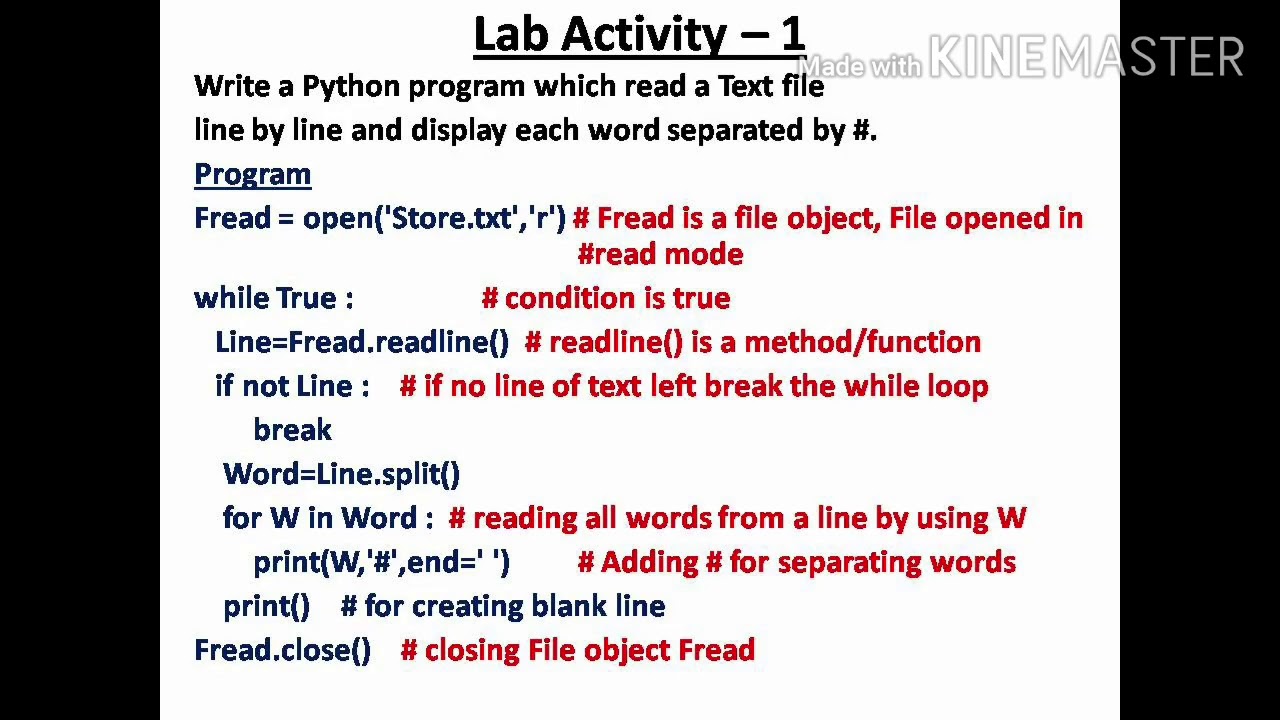 Lab Activity – 1

Made with KINEMASTER

Write a Python program which read a Text file line by line and display each word separated by #.

Program

Fread = open('Store.txt','r') # Fread is a file object, File opened in #read mode

while True : # condition is true
  Line=Fread.readline() # readline() is a method/function
  if not Line : # if no line of text left break the while loop
    break
  Word=Line.split()
  for W in Word : # reading all words from a line by using W
    print(W,'#',end=' ') # Adding # for separating words
  print() # for creating blank line
Fread.close() # closing File object Fread